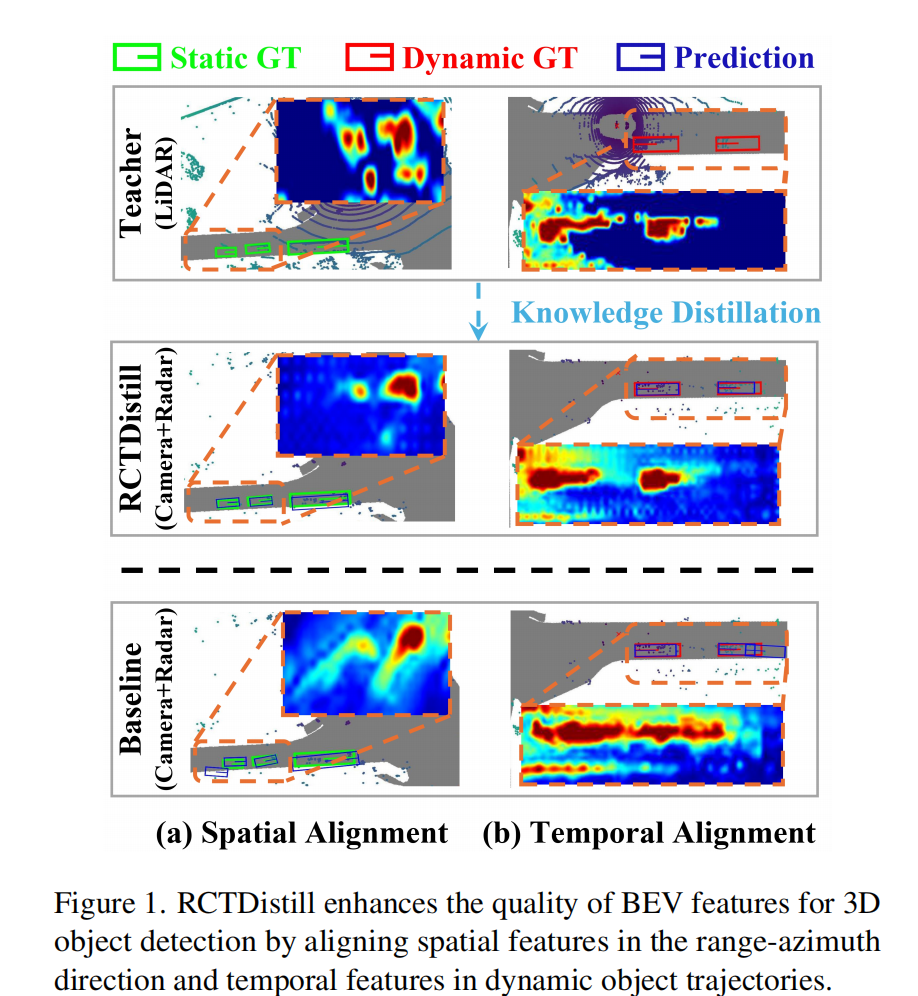 Static GT Dynamic GT Prediction

Teacher (LiDAR)

Knowledge Distillation

RCTDistill (Camera+Radar)

Baseline (Camera+Radar)

(a) Spatial Alignment (b) Temporal Alignment

Figure 1. RCTDistill enhances the quality of BEV features for 3D object detection by aligning spatial features in the range-azimuth direction and temporal features in dynamic object trajectories.